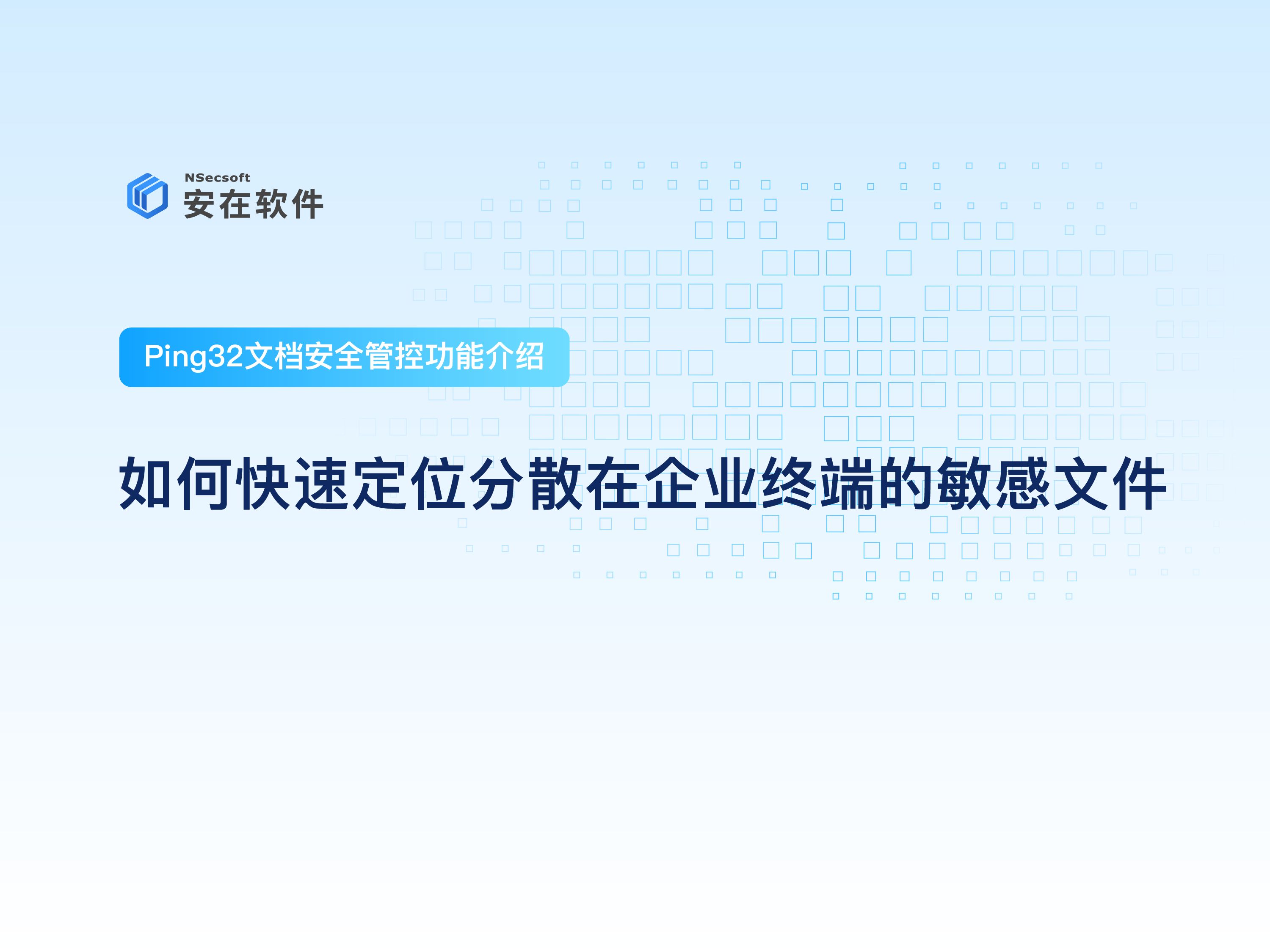 NSecsoft
安在软件

Ping32文档安全管控功能介绍

如何快速定位分散在企业终端的敏感文件